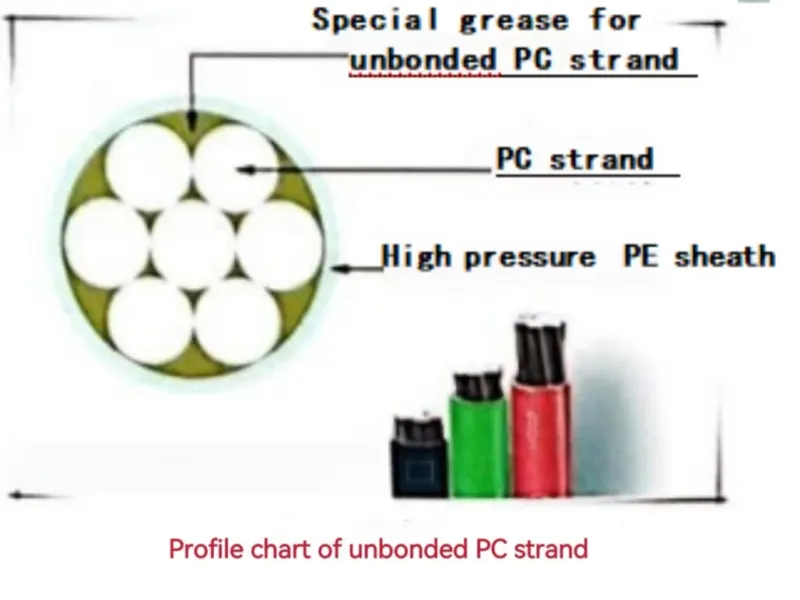 Special grease for unbonded PC strand

PC strand

High pressure PE sheath

Profile chart of unbonded PC strand